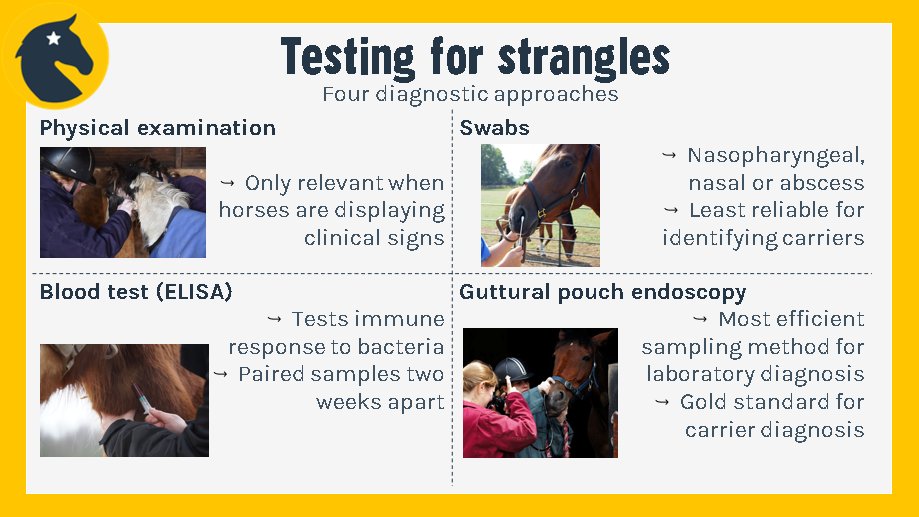 Testing for strangles
Four diagnostic approaches

Physical examination

→ Only relevant when horses are displaying clinical signs

Swabs

→ Nasopharyngeal, nasal or abscess
→ Least reliable for identifying carriers

Blood test (ELISA)

→ Tests immune response to bacteria
→ Paired samples two weeks apart

Guttural pouch endoscopy

→ Most efficient sampling method for laboratory diagnosis
→ Gold standard for carrier diagnosis